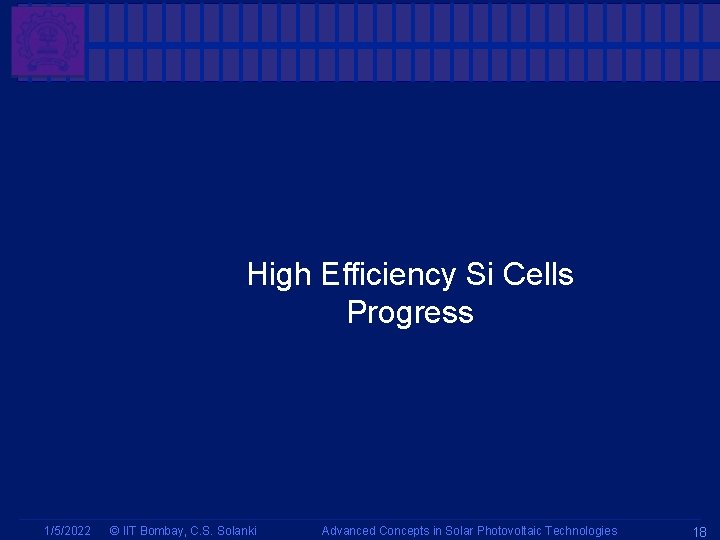 High Efficiency Si Cells
Progress

1/5/2022 © IIT Bombay, C.S. Solanki Advanced Concepts in Solar Photovoltaic Technologies 18